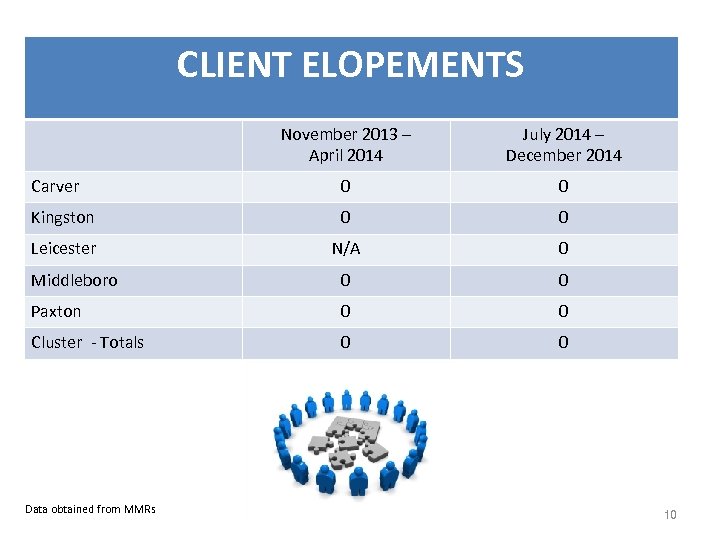 CLIENT ELOPEMENTS

| | November 2013 – April 2014 | July 2014 – December 2014 |
|---|---|---|
| Carver | 0 | 0 |
| Kingston | 0 | 0 |
| Leicester | N/A | 0 |
| Middleboro | 0 | 0 |
| Paxton | 0 | 0 |
| Cluster - Totals | 0 | 0 |

Data obtained from MMRs

10